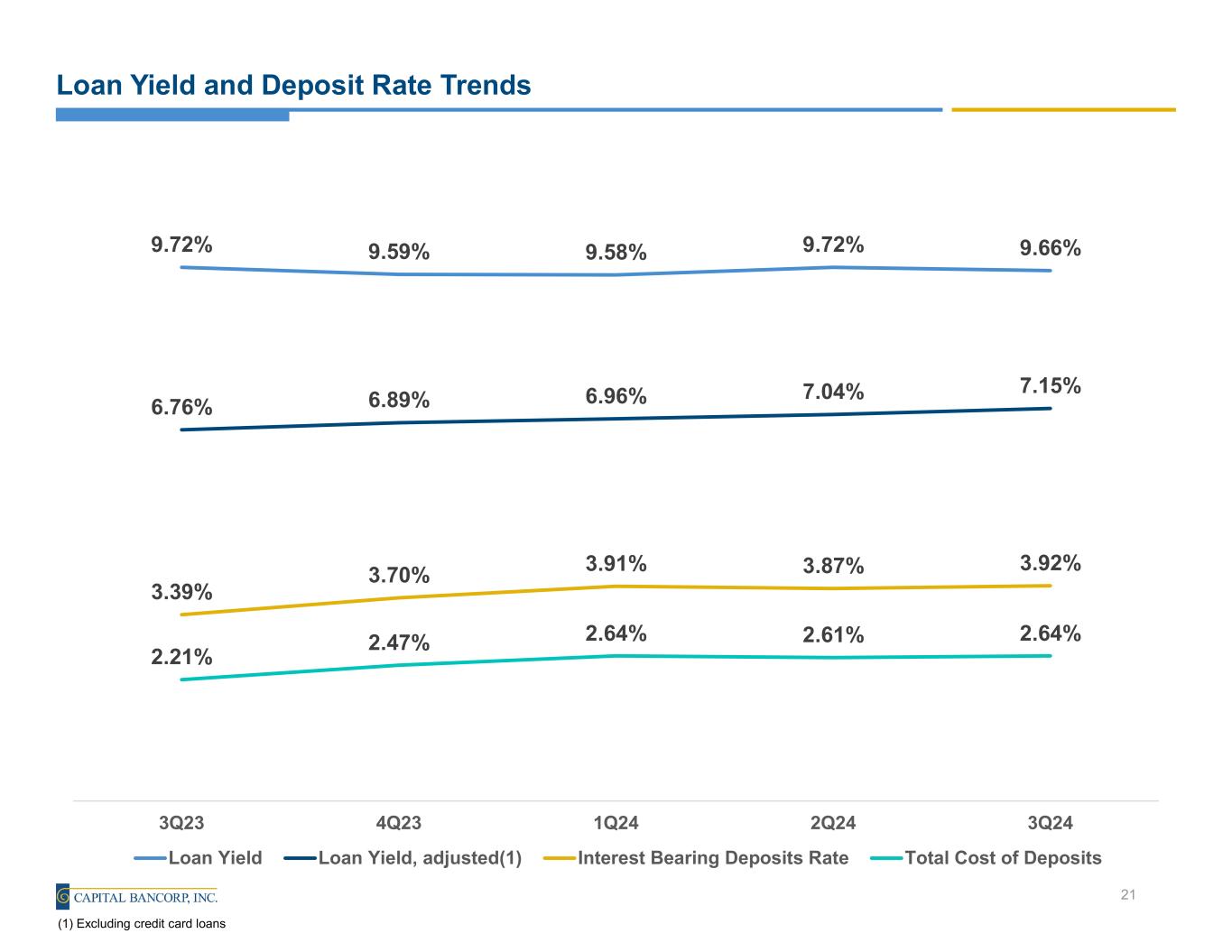 Loan Yield and Deposit Rate Trends

9.72% 9.59% 9.58% 9.72% 9.66%

6.76% 6.89% 6.96% 7.04% 7.15%

3.39% 3.70% 3.91% 3.87% 3.92%

2.21% 2.47% 2.64% 2.61% 2.64%

3Q23 4Q23 1Q24 2Q24 3Q24

Loan Yield Loan Yield, adjusted(1) Interest Bearing Deposits Rate Total Cost of Deposits

CAPITAL BANCORP, INC.

21

(1) Excluding credit card loans